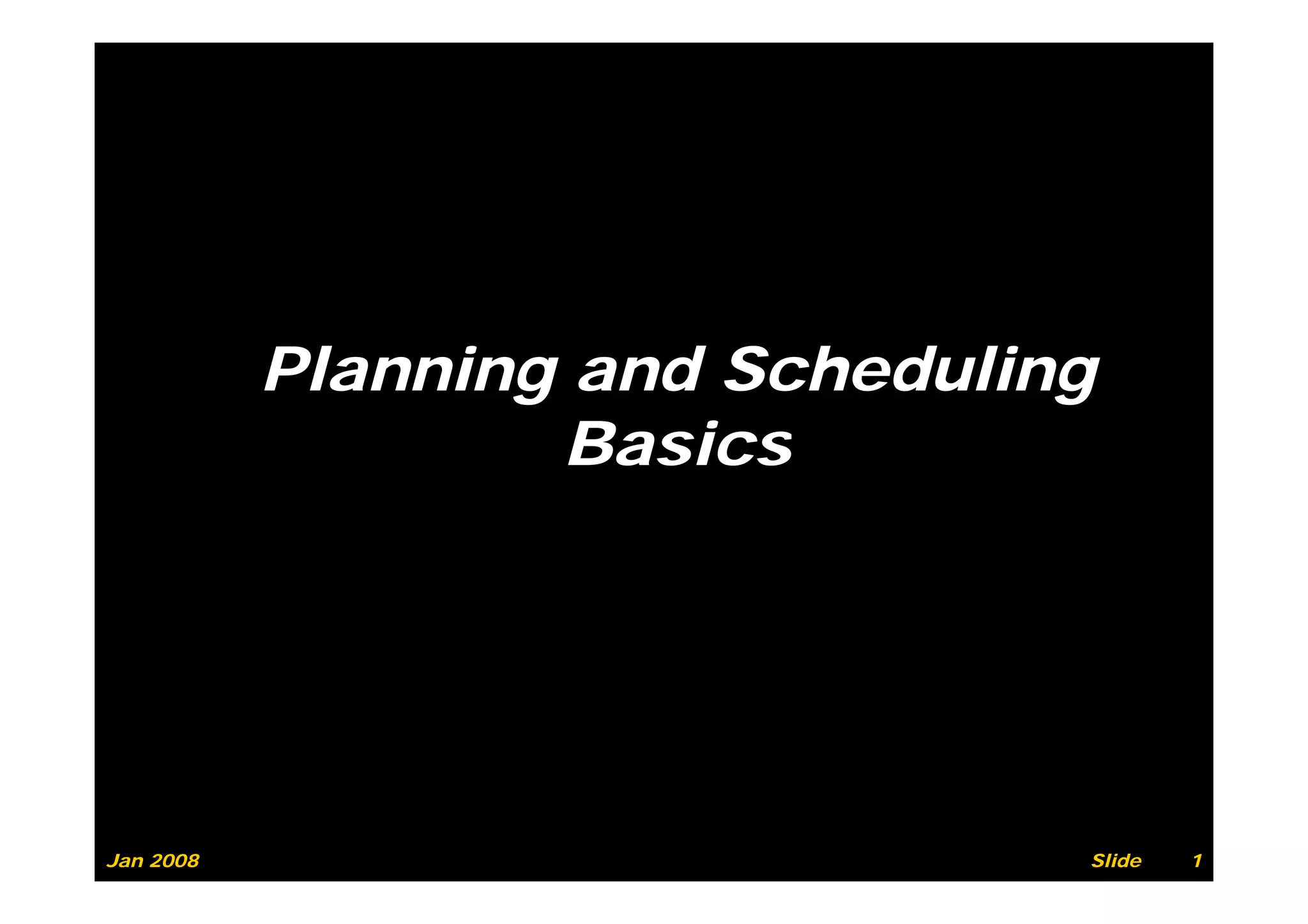 Planning and Scheduling Basics

Jan 2008

Slide 1